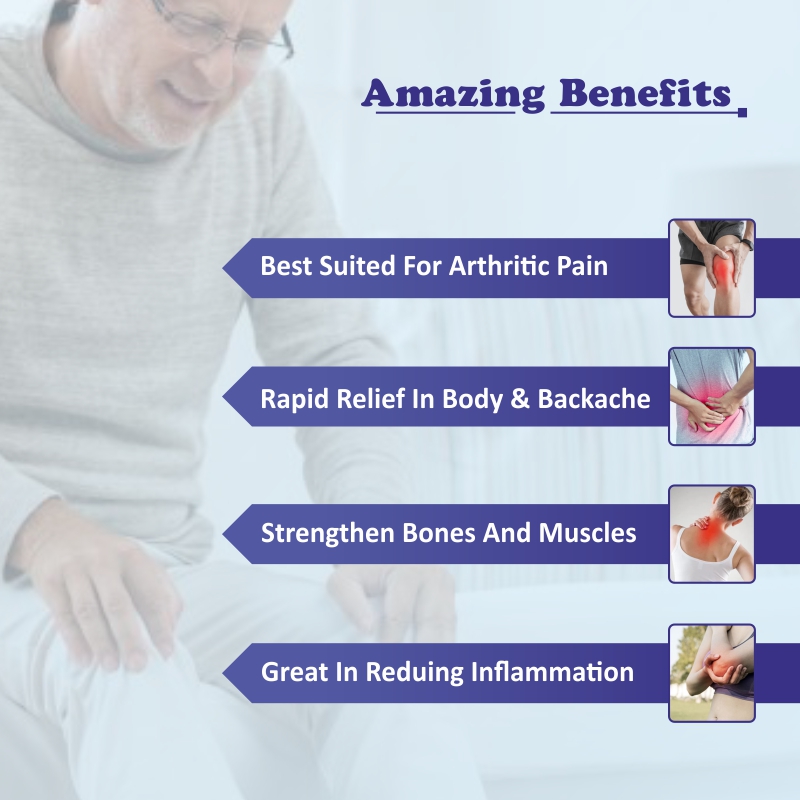 Amazing Benefits

Best Suited For Arthritic Pain

Rapid Relief In Body & Backache

Strengthen Bones And Muscles

Great In Reduing Inflammation